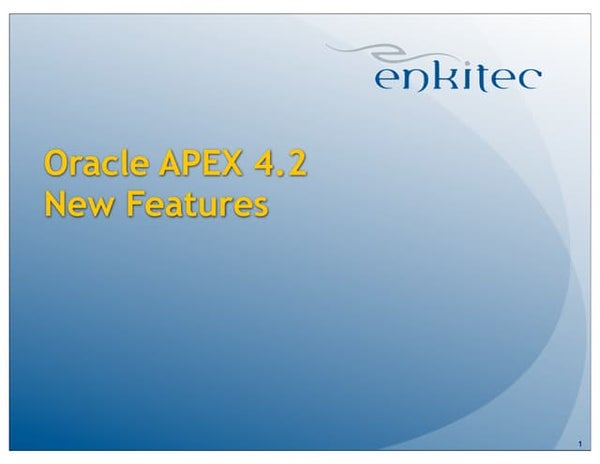 enkitec

Oracle APEX 4.2
New Features

1